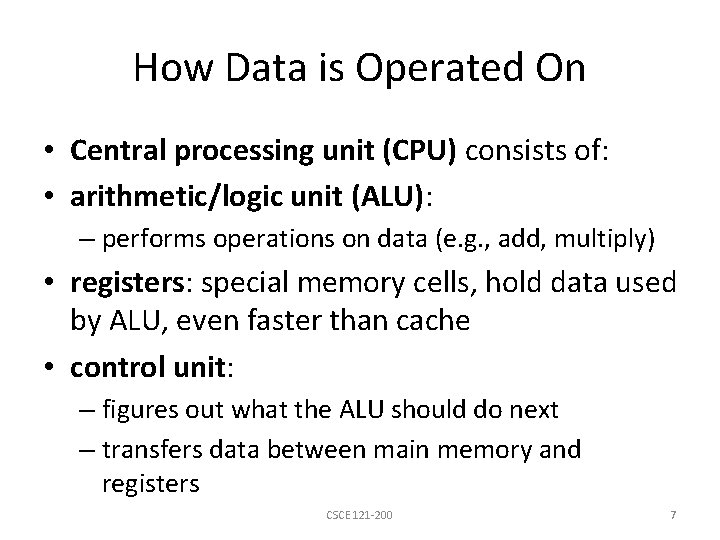 How Data is Operated On

• Central processing unit (CPU) consists of:
• arithmetic/logic unit (ALU):
– performs operations on data (e.g., add, multiply)
• registers: special memory cells, hold data used by ALU, even faster than cache
• control unit:
– figures out what the ALU should do next
– transfers data between main memory and registers

CSCE 121-200

7